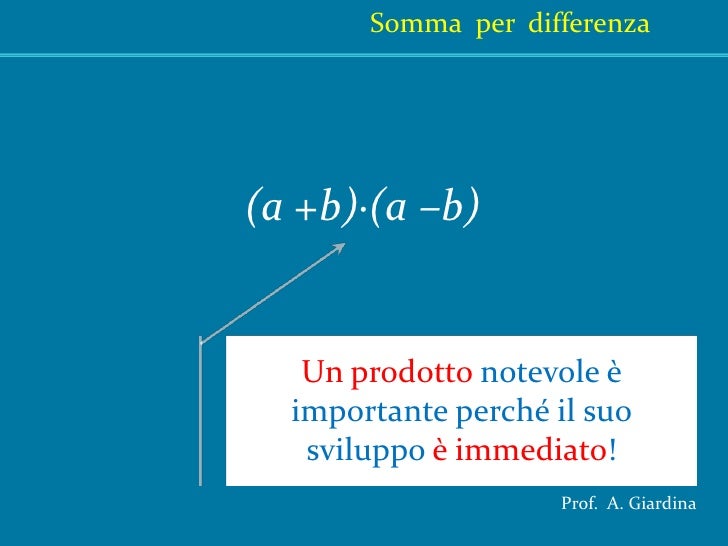 Somma per differenza

$(a+b)\cdot(a-b)$

Un prodotto notevole è importante perché il suo sviluppo è immediato!

Prof. A. Giardina